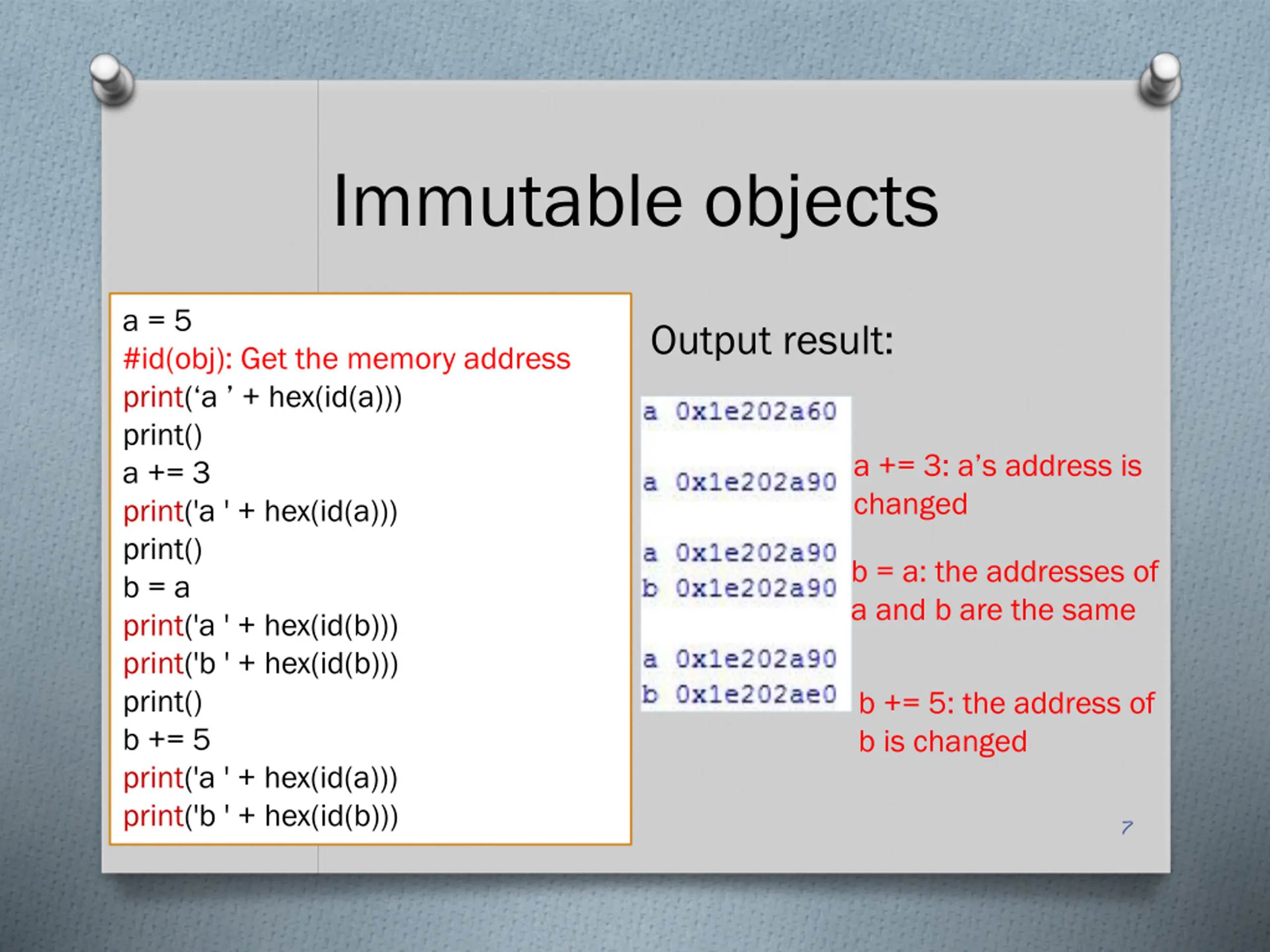 Immutable objects

a = 5
#id(obj): Get the memory address
print(‘a ’ + hex(id(a)))
print()
a += 3
print('a ' + hex(id(a)))
print()
b = a
print('a ' + hex(id(b)))
print('b ' + hex(id(b)))
print()
b += 5
print('a ' + hex(id(a)))
print('b ' + hex(id(b)))

Output result:

a 0x1e202a60

a 0x1e202a90

a 0x1e202a90
b 0x1e202a90

a 0x1e202a90
b 0x1e202ae0

a += 3: a’s address is changed

b = a: the addresses of a and b are the same

b += 5: the address of b is changed

7